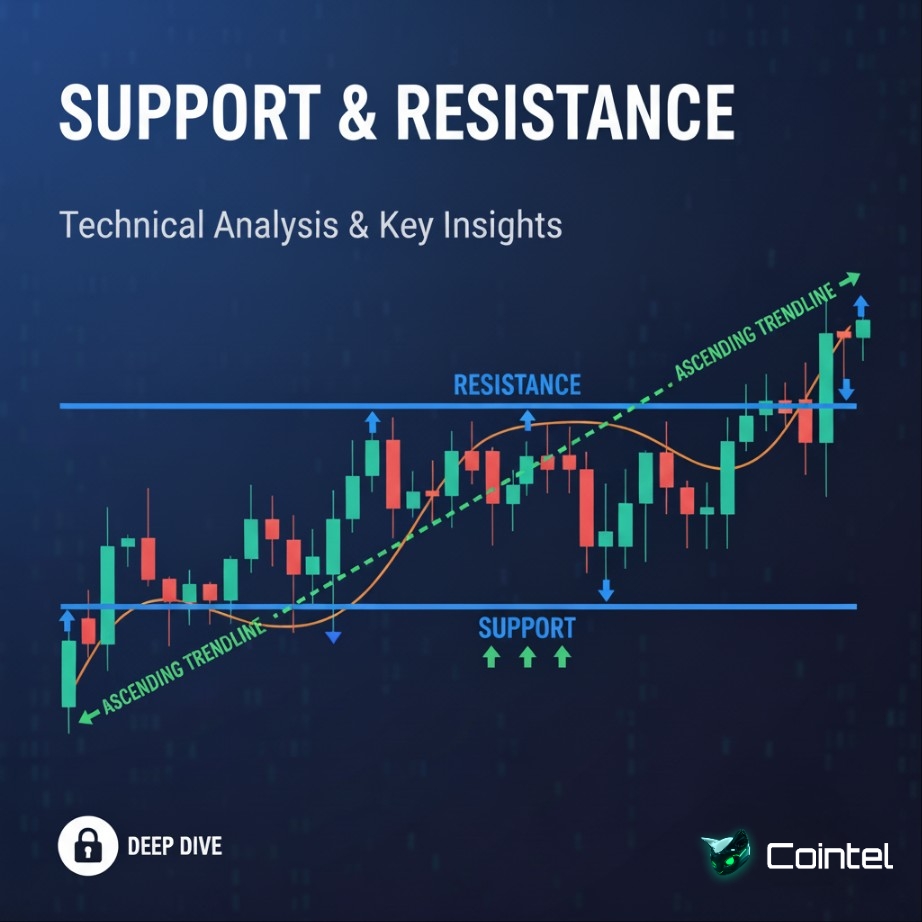 SUPPORT & RESISTANCE

Technical Analysis & Key Insights

ASCENDING TRENDLINE

RESISTANCE

SUPPORT

ASCENDING TRENDLINE

DEEP DIVE

Cointel